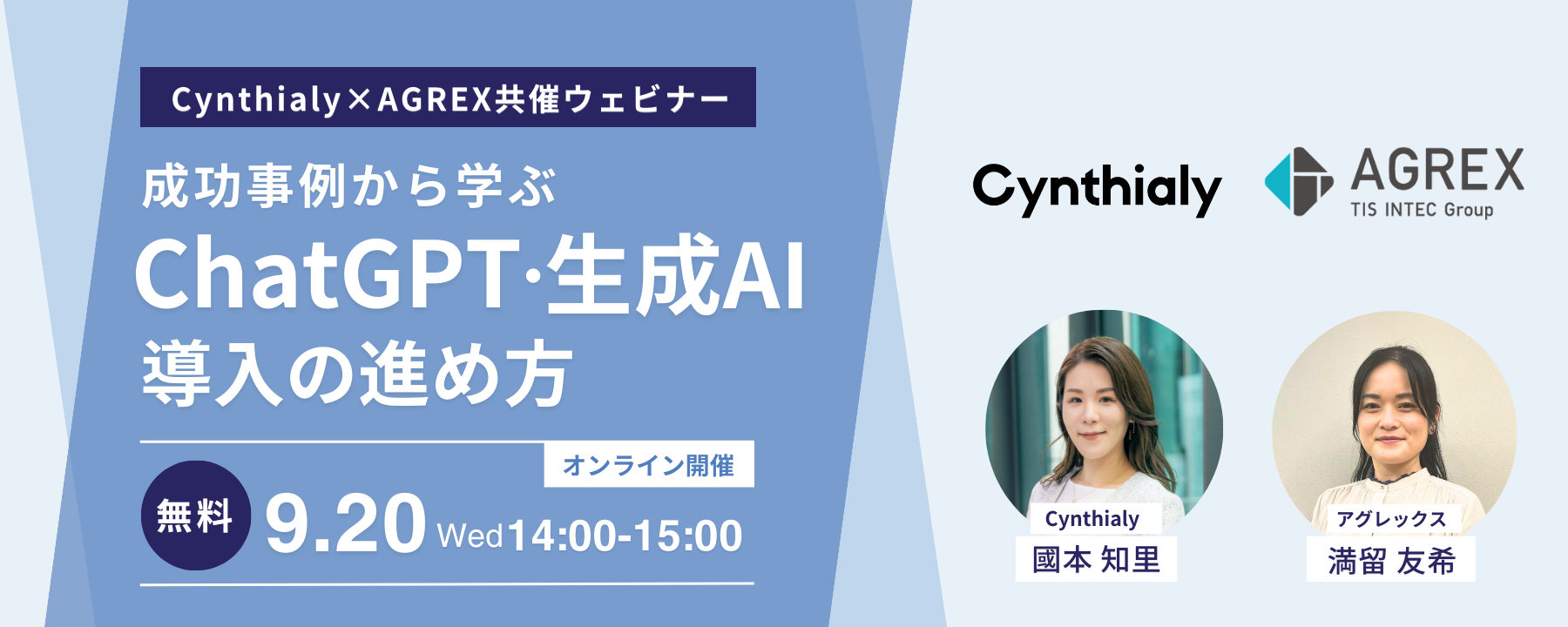 Cynthialy×AGREX共催ウェビナー

成功事例から学ぶ
ChatGPT·生成AI
導入の進め方

オンライン開催

無料 9.20 Wed 14:00-15:00

Cynthialy

AGREX
TIS INTEC Group

Cynthialy
國本 知里

アグレックス
満留 友希